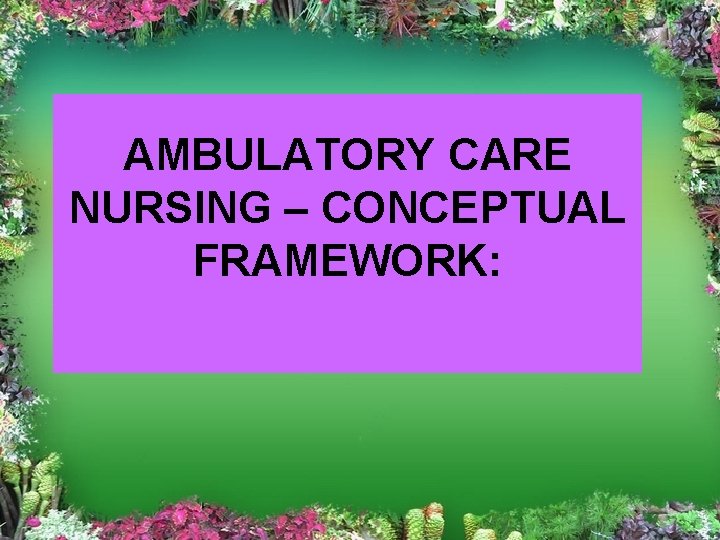 AMBULATORY CARE NURSING – CONCEPTUAL FRAMEWORK: